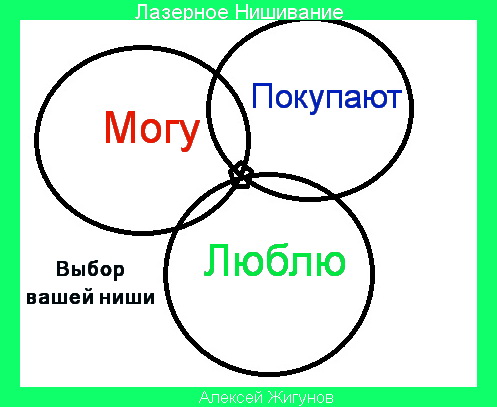 Лазерное Нишивание

Могу

Покупают

Люблю

Выбор вашей ниши

Алексей Жигунов